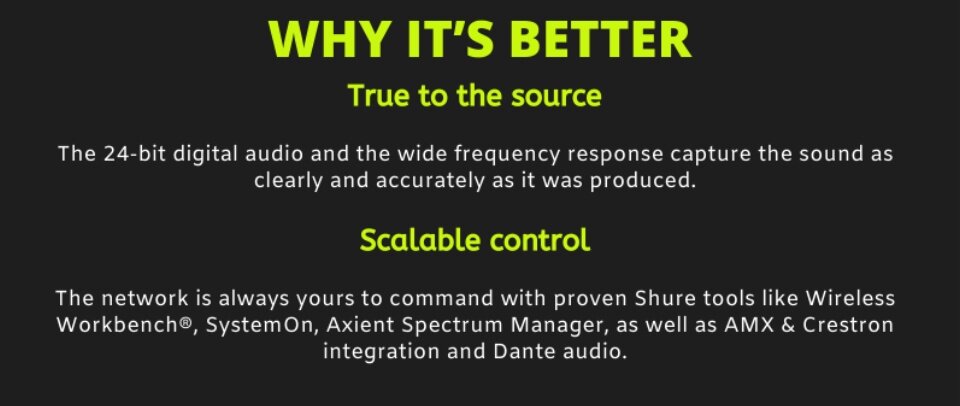 WHY IT'S BETTER

True to the source

The 24-bit digital audio and the wide frequency response capture the sound as clearly and accurately as it was produced.

Scalable control

The network is always yours to command with proven Shure tools like Wireless Workbench®, SystemOn, Axient Spectrum Manager, as well as AMX & Crestron integration and Dante audio.